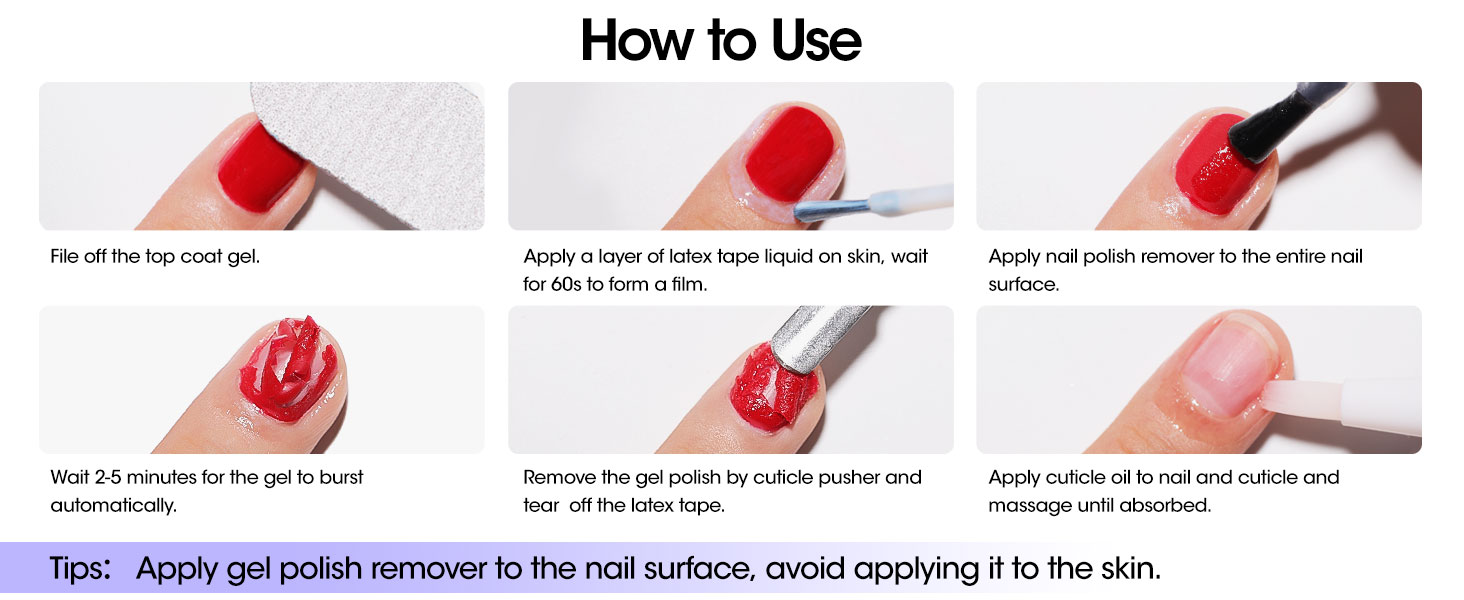 How to Use

File off the top coat gel.

Apply a layer of latex tape liquid on skin, wait for 60s to form a film.

Apply nail polish remover to the entire nail surface.

Wait 2-5 minutes for the gel to burst automatically.

Remove the gel polish by cuticle pusher and tear off the latex tape.

Apply cuticle oil to nail and cuticle and massage until absorbed.

Tips: Apply gel polish remover to the nail surface, avoid applying it to the skin.